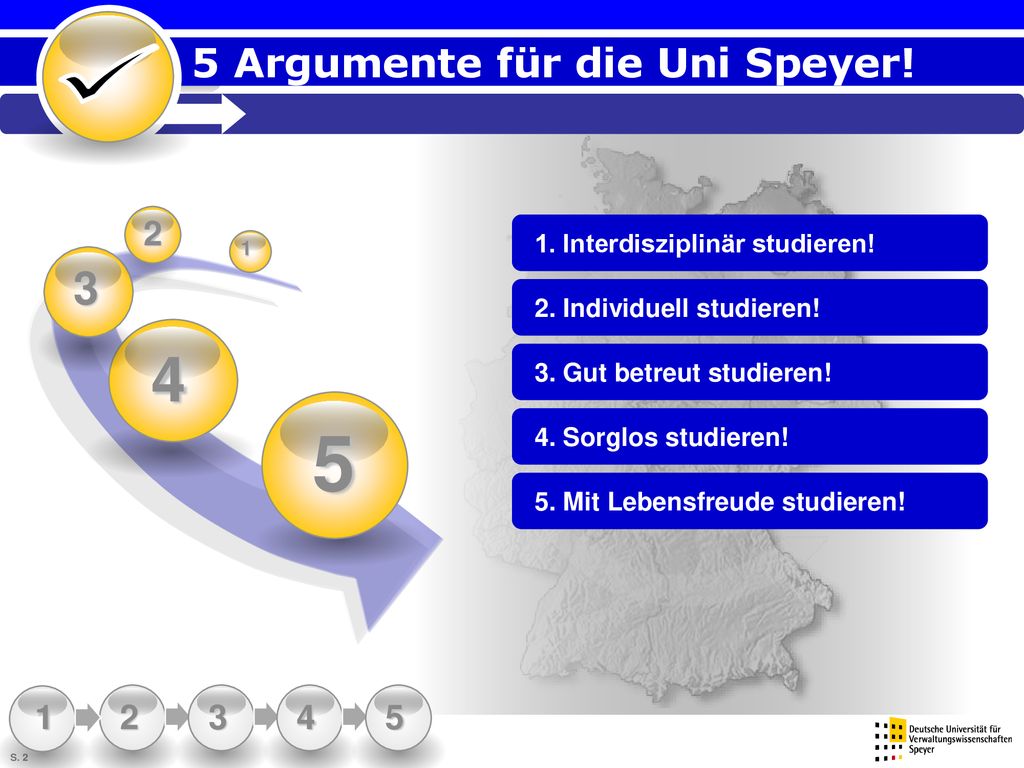 5 Argumente für die Uni Speyer!

2
1
3
4
5

1. Interdisziplinär studieren!

2. Individuell studieren!

3. Gut betreut studieren!

4. Sorglos studieren!

5. Mit Lebensfreude studieren!

1 2 3 4 5

S. 2

Deutsche Universität für Verwaltungswissenschaften Speyer